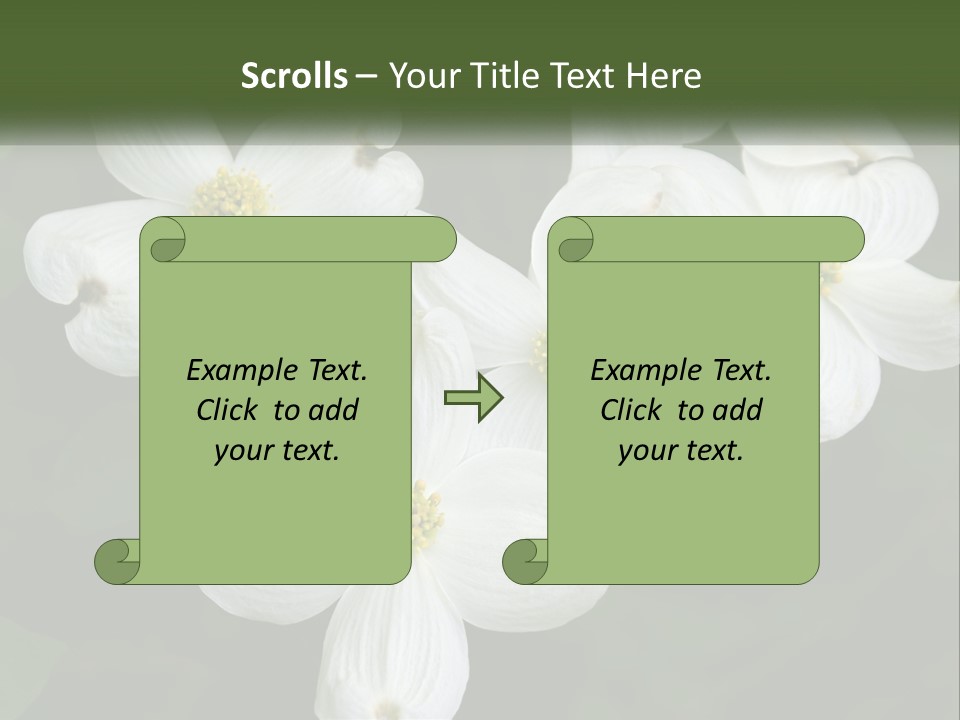 Scrolls – Your Title Text Here

Example Text. Click to add your text.

Example Text. Click to add your text.